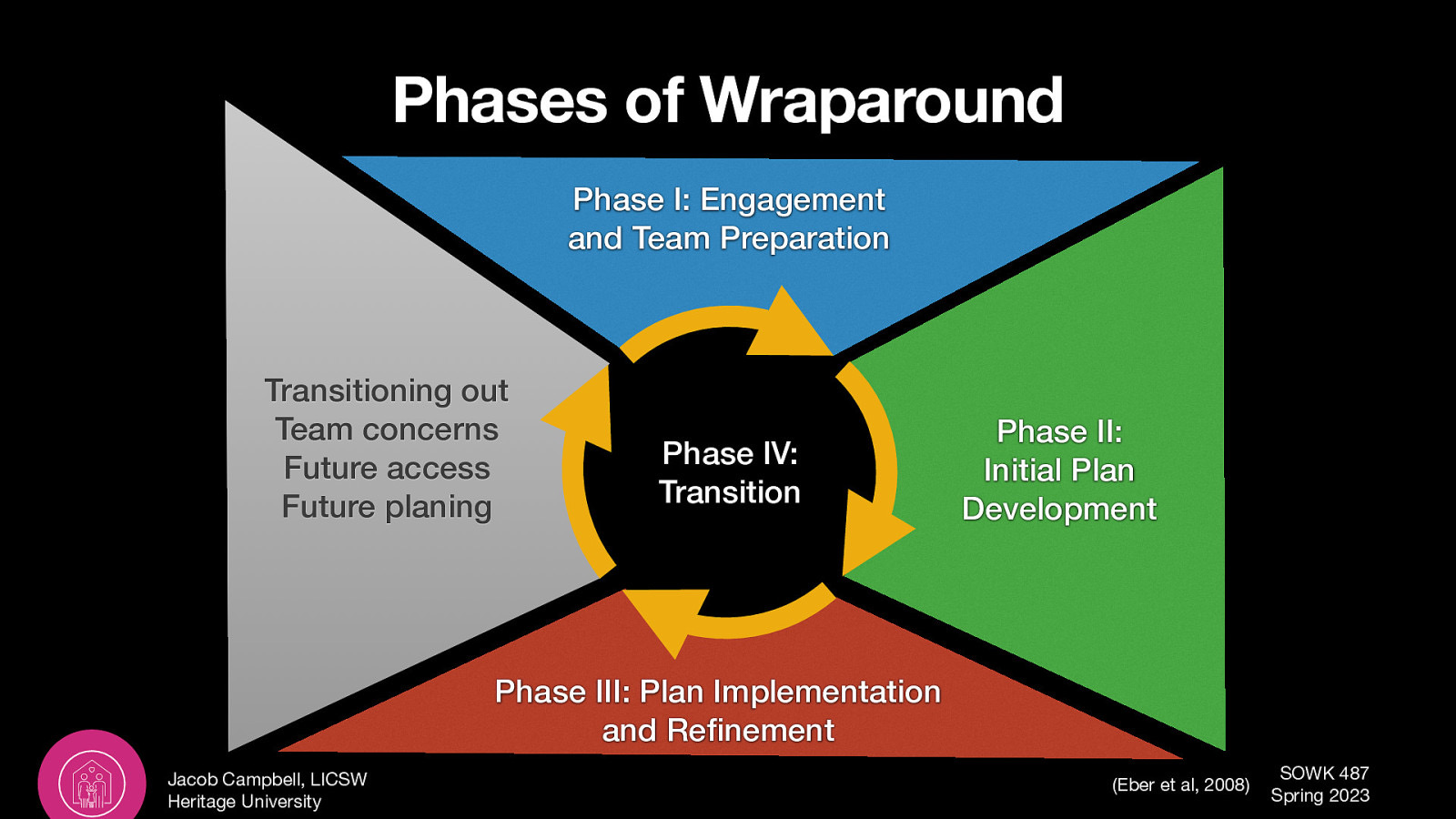 Phases of Wraparound

Phase I: Engagement and Team Preparation

Transitioning out
Team concerns
Future access
Future planing

Phase IV: Transition

Phase II: Initial Plan Development

Phase III: Plan Implementation and Refinement

Jacob Campbell, LICSW
Heritage University

(Eber et al, 2008)

SOWK 487
Spring 2023